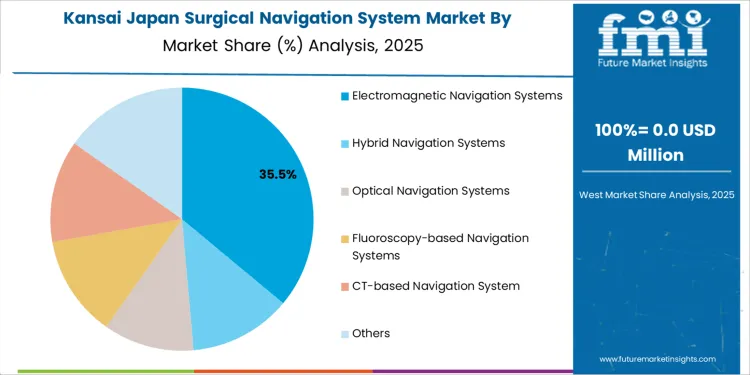 Kansai Japan Surgical Navigation System Market By
Market Share (%) Analysis, 2025

35.5%

Electromagnetic Navigation Systems

Hybrid Navigation Systems

Optical Navigation Systems

Fluoroscopy-based Navigation Systems

CT-based Navigation System

Others

fmi
Future Market Insights

100%= 0.0 USD Million

West Market Share Analysis, 2025

www.futuremarketinsights.com